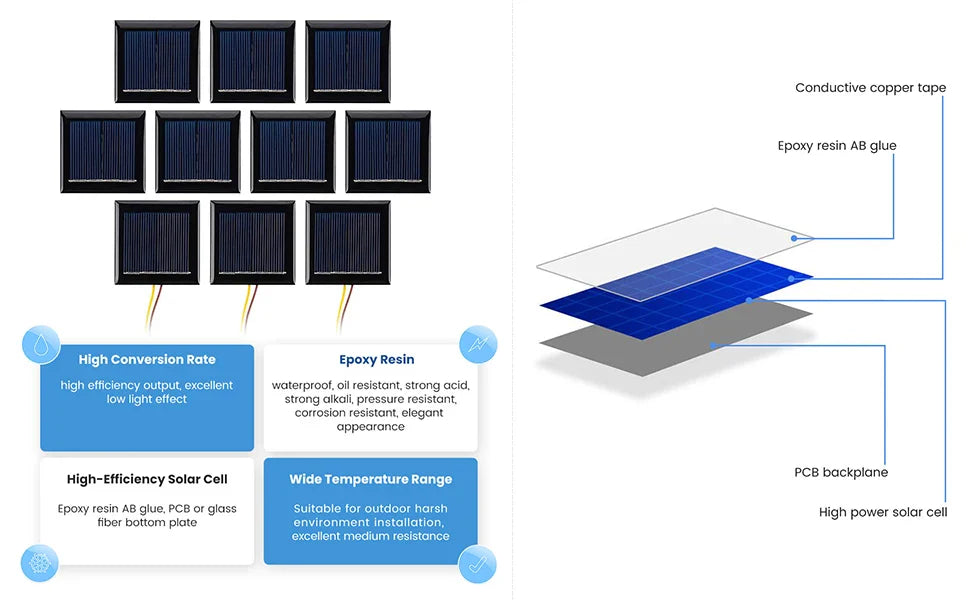 High Conversion Rate

high efficiency output, excellent low light effect

Epoxy Resin

waterproof, oil resistant, strong acid, strong alkali, pressure resistant, corrosion resistant, elegant appearance

High-Efficiency Solar Cell

Epoxy resin AB glue, PCB or glass fiber bottom plate

Wide Temperature Range

Suitable for outdoor harsh environment installation, excellent medium resistance

Conductive copper tape

Epoxy resin AB glue

PCB backplane

High power solar cell